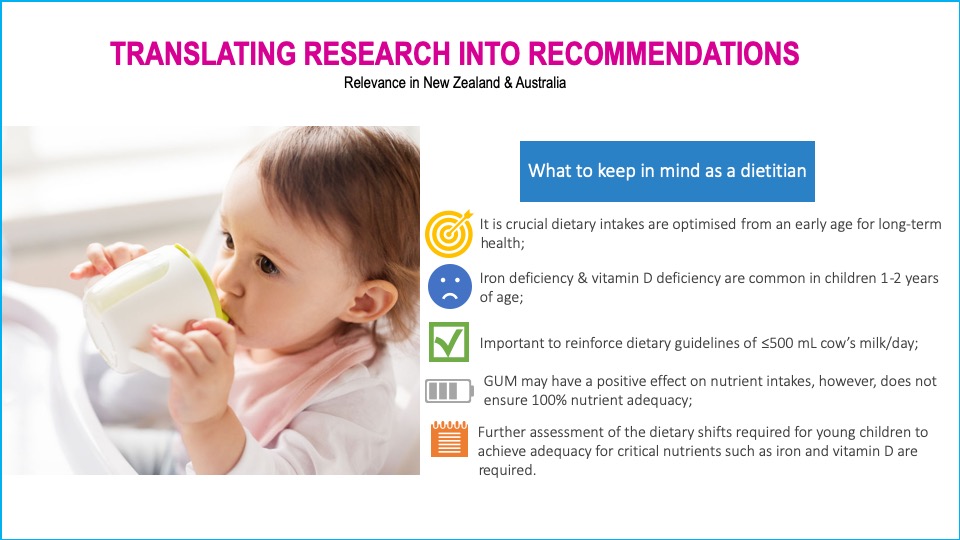 TRANSLATING RESEARCH INTO RECOMMENDATIONS
Relevance in New Zealand & Australia

What to keep in mind as a dietitian

It is crucial dietary intakes are optimised from an early age for long-term health;

Iron deficiency & vitamin D deficiency are common in children 1-2 years of age;

Important to reinforce dietary guidelines of ≤500 mL cow's milk/day;

GUM may have a positive effect on nutrient intakes, however, does not ensure 100% nutrient adequacy;

Further assessment of the dietary shifts required for young children to achieve adequacy for critical nutrients such as iron and vitamin D are required.